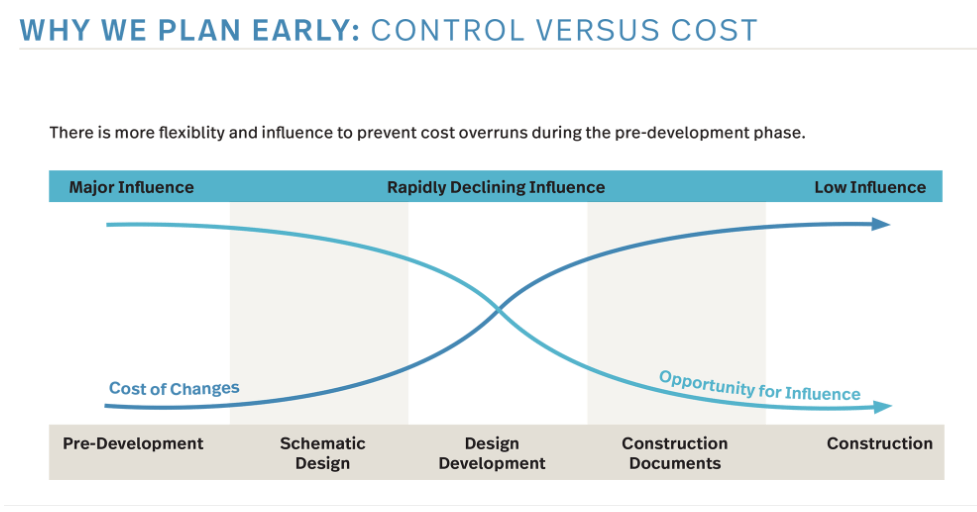 WHY WE PLAN EARLY: CONTROL VERSUS COST

There is more flexiblity and influence to prevent cost overruns during the pre-development phase.

Major Influence
Rapidly Declining Influence
Low Influence

Cost of Changes
Opportunity for Influence

Pre-Development
Schematic Design
Design Development
Construction Documents
Construction